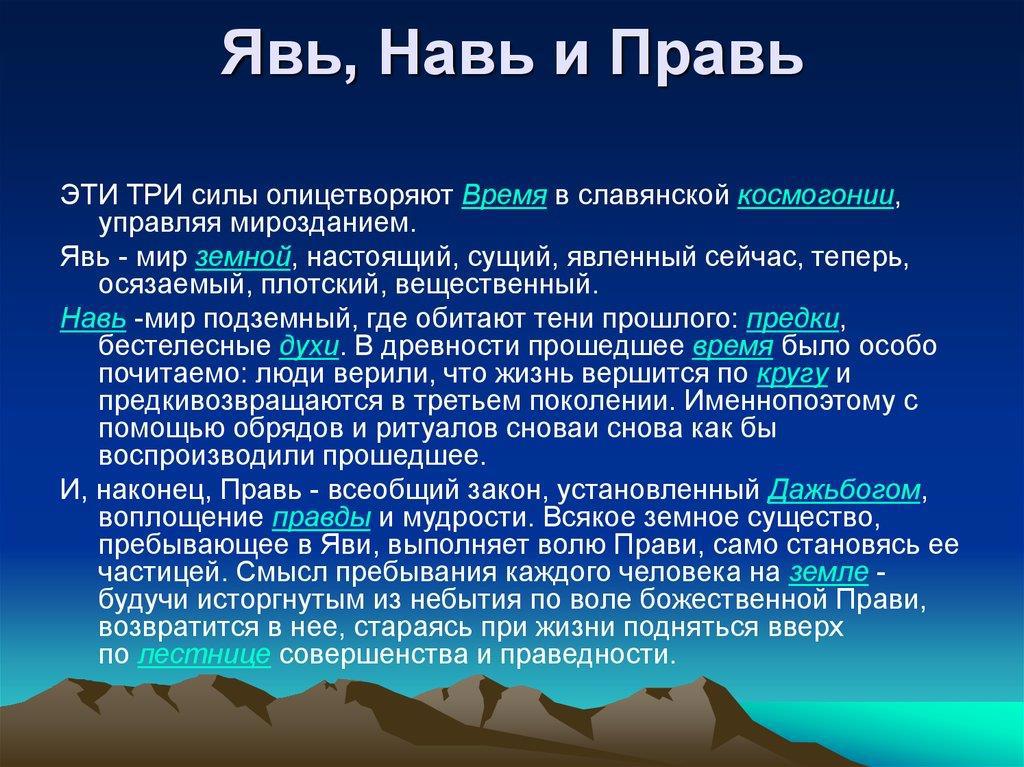 Явь, Навь и Правь

ЭТИ ТРИ силы олицетворяют Время в славянской космогонии, управляя мирозданием.

Явь - мир земной, настоящий, сущий, явленный сейчас, теперь, осязаемый, плотский, вещественный.

Навь -мир подземный, где обитают тени прошлого: предки, бестелесные духи. В древности прошедшее время было особо почитаемо: люди верили, что жизнь вершится по кругу и предкивозвращаются в третьем поколении. Именнопоэтому с помощью обрядов и ритуалов сноваи снова как бы воспроизводили прошедшее.

И, наконец, Правь - всеобщий закон, установленный Дажьбогом, воплощение правды и мудрости. Всякое земное существо, пребывающее в Яви, выполняет волю Прави, само становясь ее частицей. Смысл пребывания каждого человека на земле - будучи исторгнутым из небытия по воле божественной Прави, возвратится в нее, стараясь при жизни подняться вверх по лестнице совершенства и праведности.